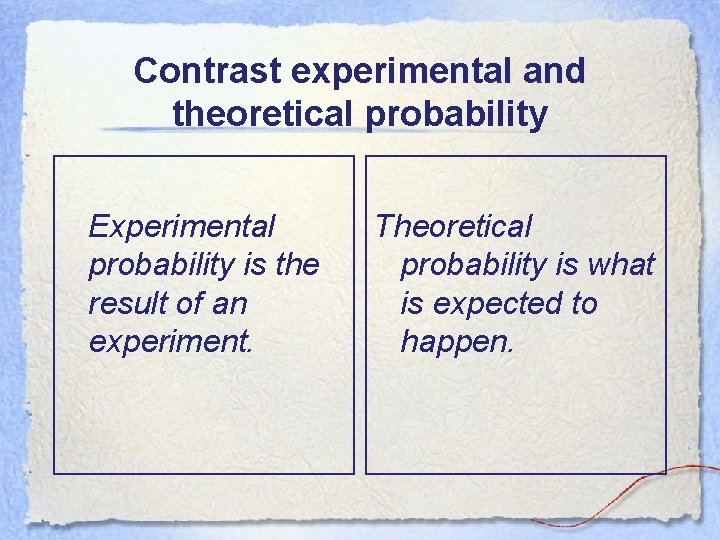 Contrast experimental and theoretical probability

Experimental probability is the result of an experiment.

Theoretical probability is what is expected to happen.